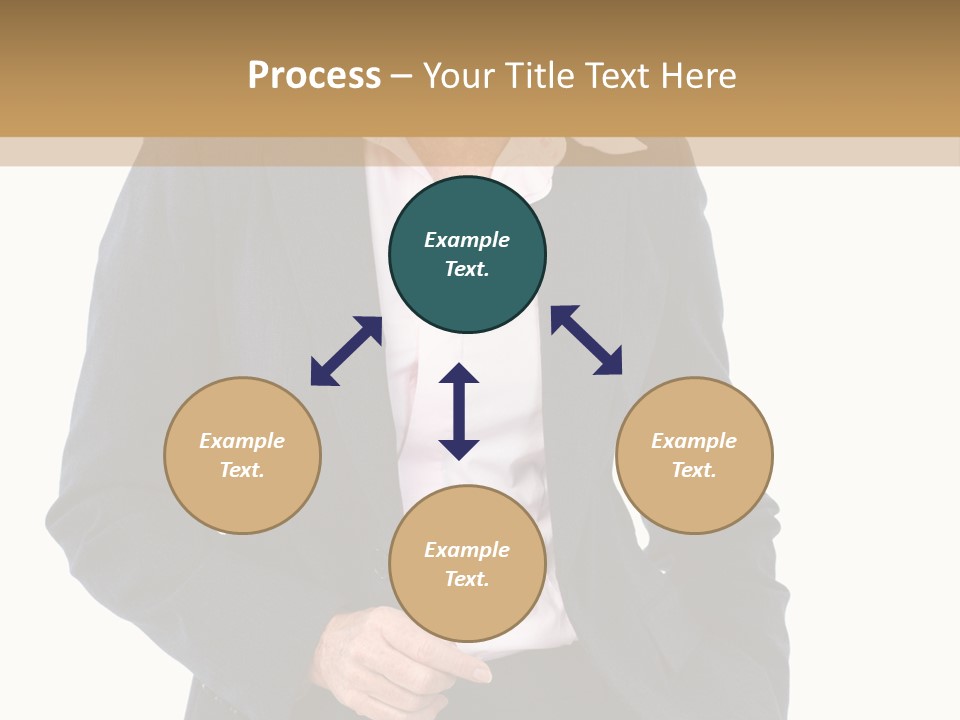 Process – Your Title Text Here

Example Text.

Example Text.

Example Text.

Example Text.